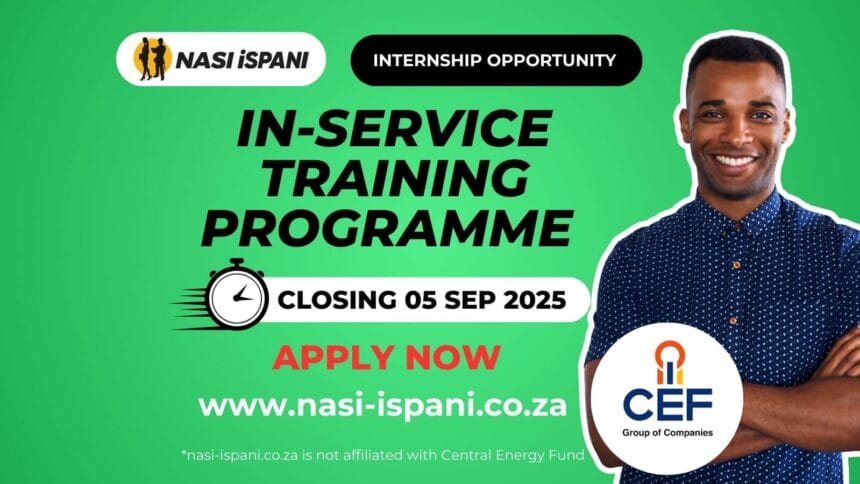 NASI iSPANI

INTERNSHIP OPPORTUNITY

IN-SERVICE TRAINING PROGRAMME

CLOSING 05 SEP 2025

APPLY NOW

www.nasi-ispani.co.za

*nasi-ispani.co.za is not affiliated with Central Energy Fund

CEF
Group of Companies